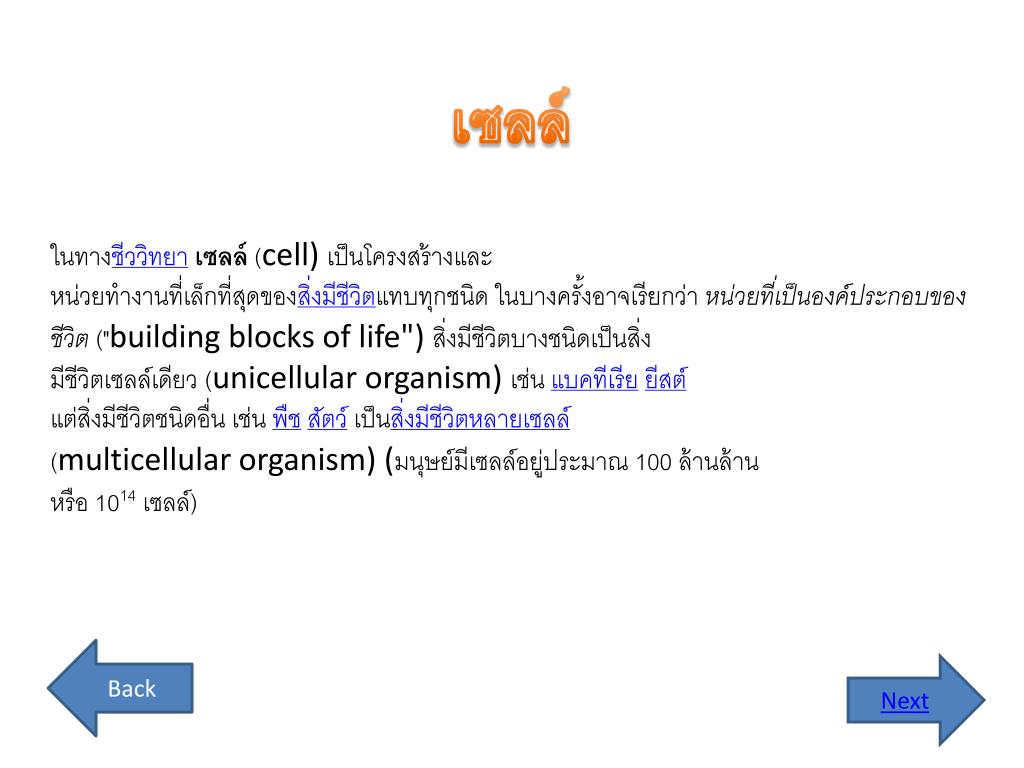 เซลล์

ในทางชีววิทยา เซลล์ (cell) เป็นโครงสร้างและหน่วยทำงานที่เล็กที่สุดของสิ่งมีชีวิตแทบทุกชนิด ในบางครั้งอาจเรียกว่า หน่วยที่เป็นองค์ประกอบของชีวิต ("building blocks of life") สิ่งมีชีวิตบางชนิดเป็นสิ่งมีชีวิตเซลล์เดียว (unicellular organism) เช่น แบคทีเรีย ยีสต์ แต่สิ่งมีชีวิตชนิดอื่น เช่น พืช สัตว์ เป็นสิ่งมีชีวิตหลายเซลล์ (multicellular organism) (มนุษย์มีเซลล์อยู่ประมาณ 100 ล้านล้าน หรือ $10^{14}$ เซลล์)

Back

Next